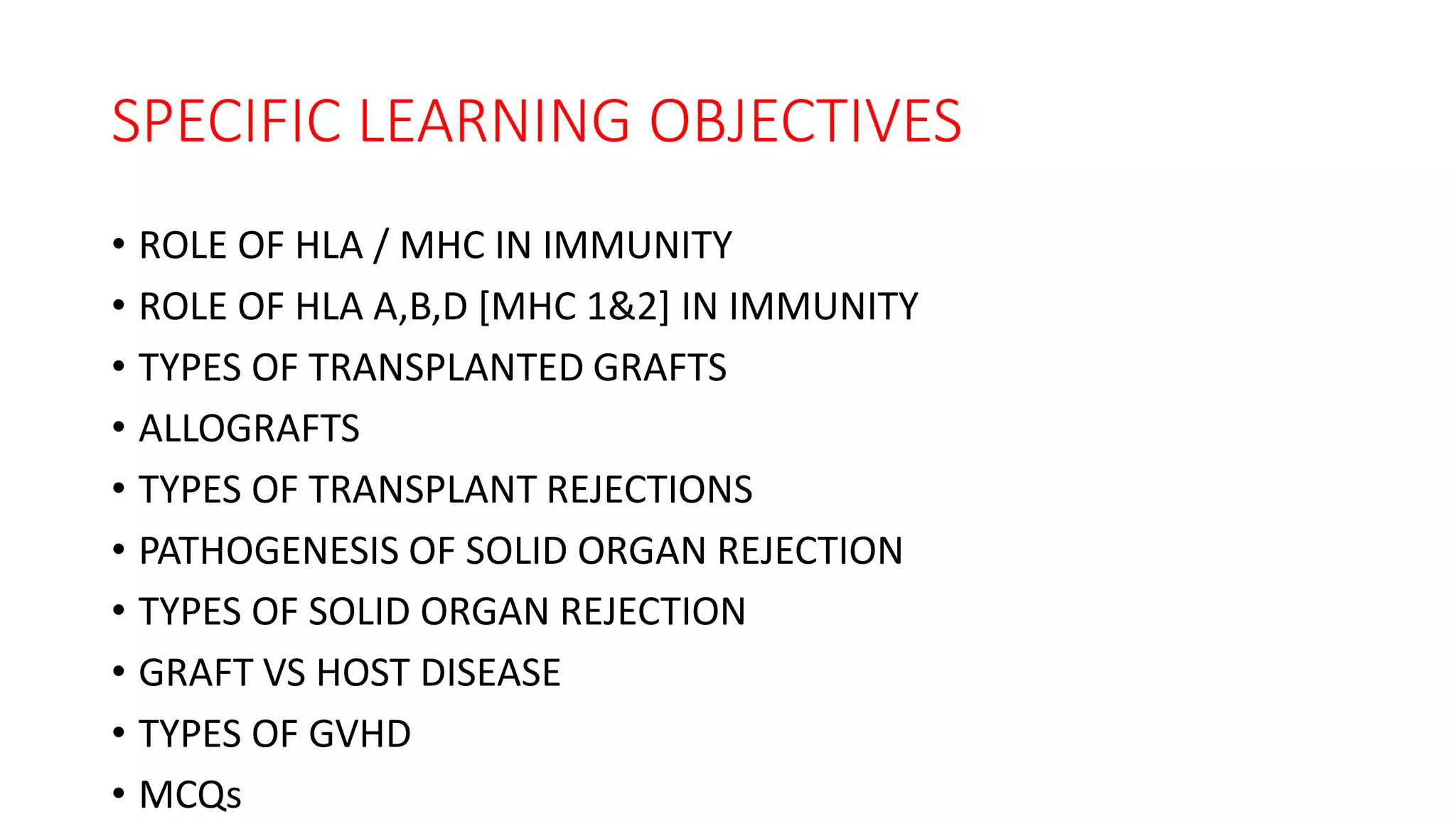 SPECIFIC LEARNING OBJECTIVES

• ROLE OF HLA / MHC IN IMMUNITY
• ROLE OF HLA A,B,D [MHC 1&2] IN IMMUNITY
• TYPES OF TRANSPLANTED GRAFTS
• ALLOGRAFTS
• TYPES OF TRANSPLANT REJECTIONS
• PATHOGENESIS OF SOLID ORGAN REJECTION
• TYPES OF SOLID ORGAN REJECTION
• GRAFT VS HOST DISEASE
• TYPES OF GVHD
• MCQs